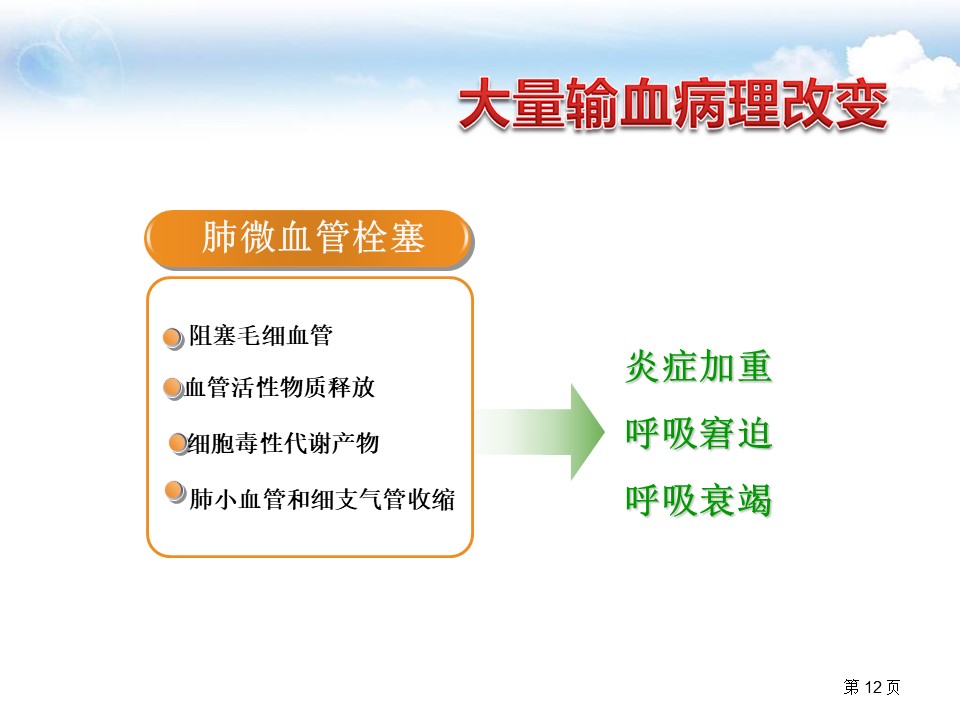 大量输血病理改变

肺微血管栓塞

阻塞毛细血管

血管活性物质释放

细胞毒性代谢产物

肺小血管和细支气管收缩

炎症加重

呼吸窘迫

呼吸衰竭

第 12 页